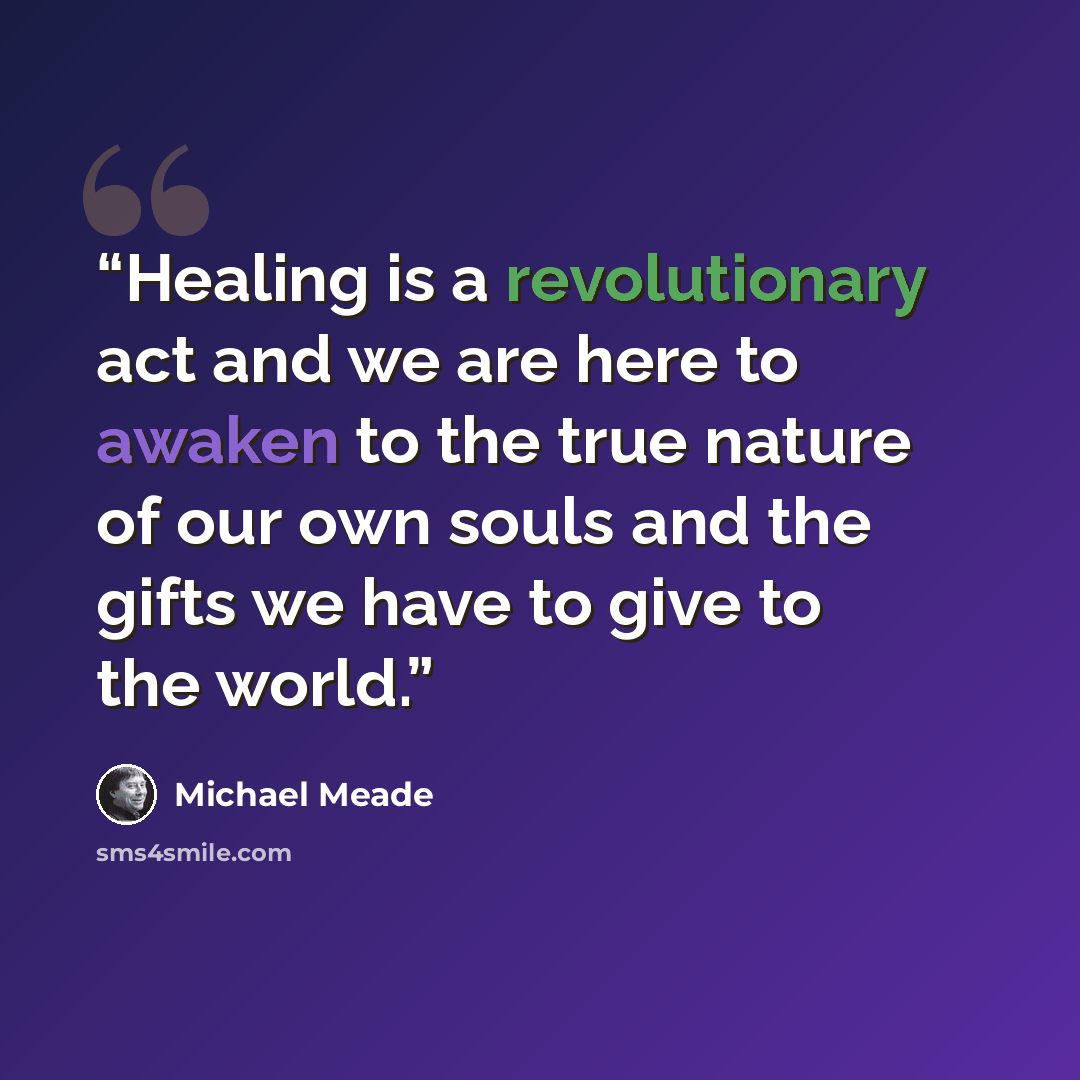 "Healing is a revolutionary act and we are here to awaken to the true nature of our own souls and the gifts we have to give to the world."

Michael Meade

sms4smile.com